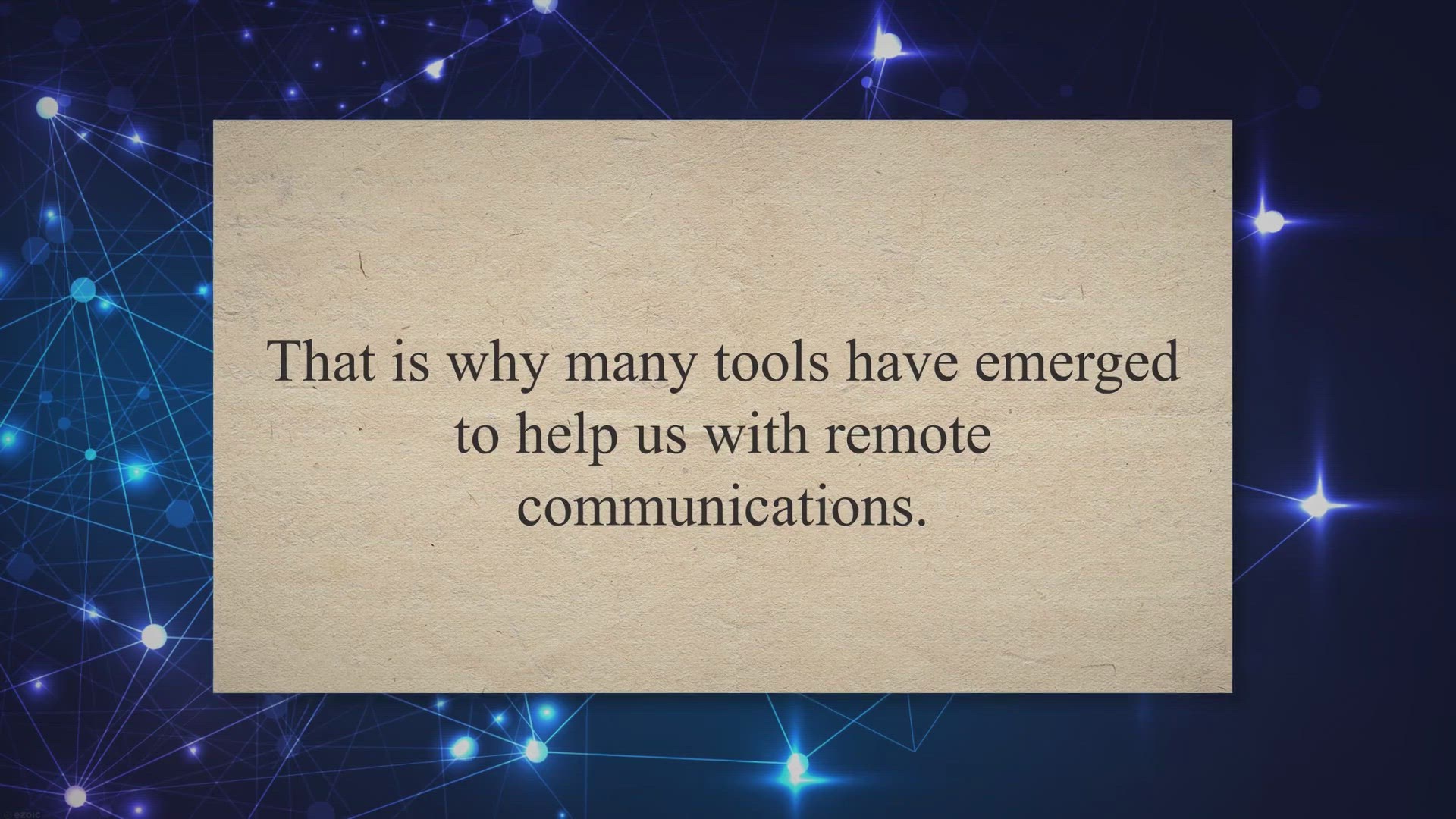 That is why many tools have emerged to help us with remote communications.

ezoic